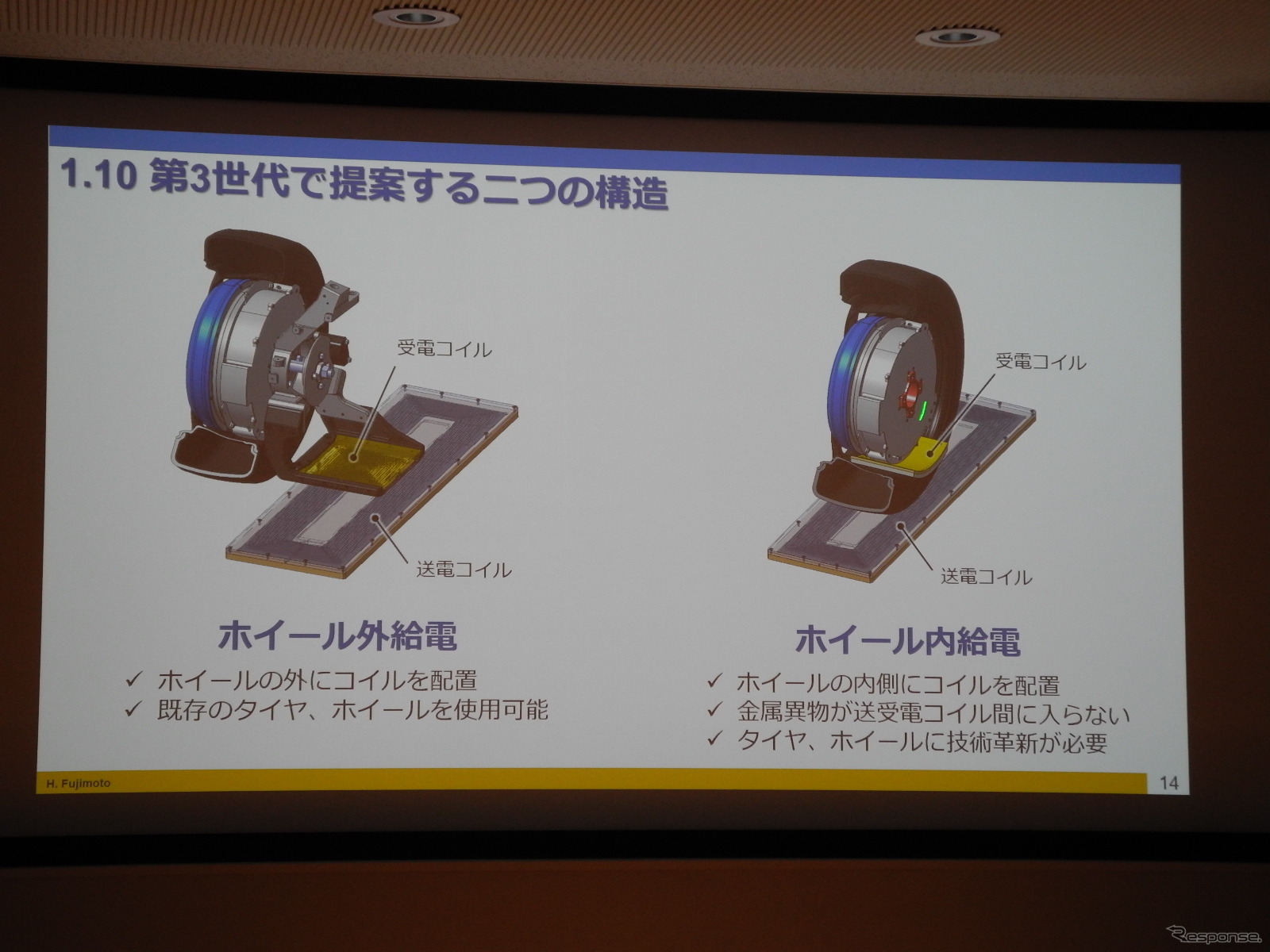 1.10 第3世代で提案する二つの構造

受電コイル

送電コイル

ホイール外給電

✓ ホイールの外にコイルを配置
✓ 既存のタイヤ、ホイールを使用可能

受電コイル

送電コイル

ホイール内給電

✓ ホイールの内側にコイルを配置
✓ 金属異物が送受電コイル間に入らない
✓ タイヤ、ホイールに技術革新が必要

H. Fujimoto

14

Response.